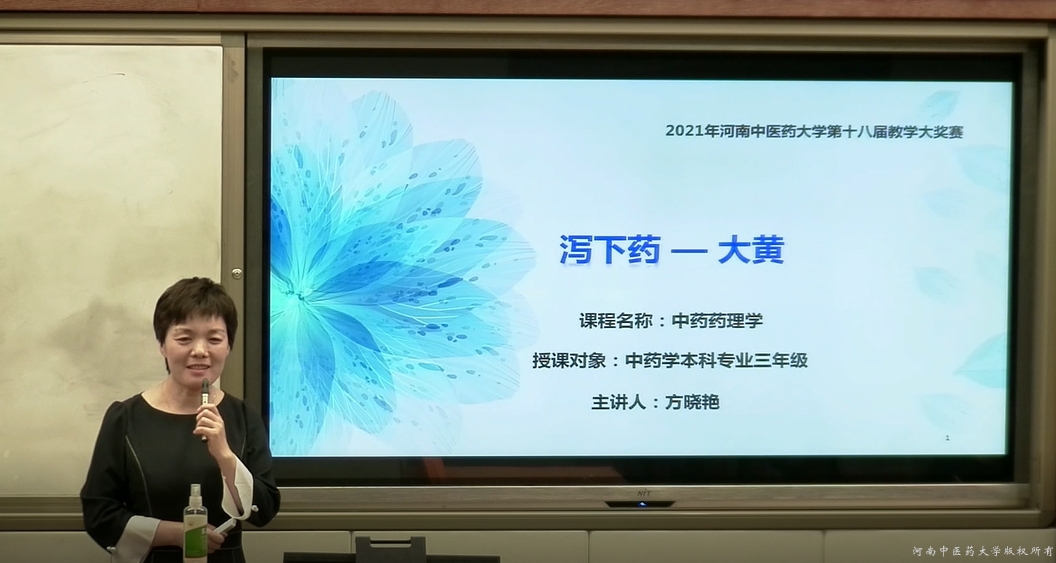 2021年河南中医药大学第十八届教学大奖赛

泻下药 — 大黄

课程名称：中药药理学

授课对象：中药学本科专业三年级

主讲人：方晓艳

1

河南中医药大学版权所有